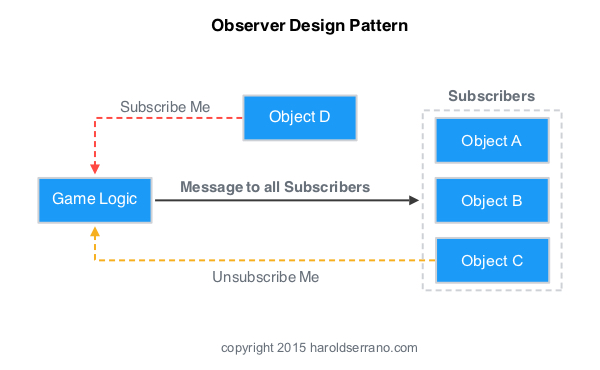 Observer Design Pattern

Subscribe Me

Object D

Subscribers

Object A

Game Logic

Message to all Subscribers

Object B

Object C

Unsubscribe Me

copyright 2015 haroldserrano.com